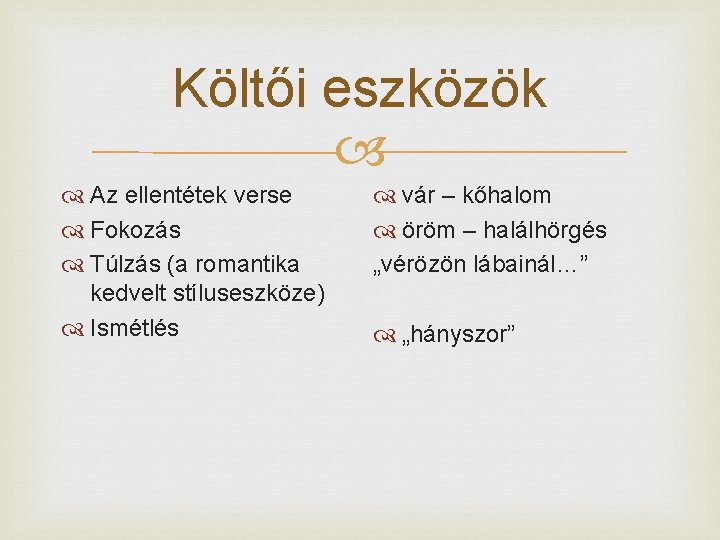 Költői eszközök

Az ellentétek verse
Fokozás
Túlzás (a romantika kedvelt stíluseszköze)
Ismétlés

vár – kőhalom
öröm – halálhörgés
„vérözön lábainál…”

„hányszor”